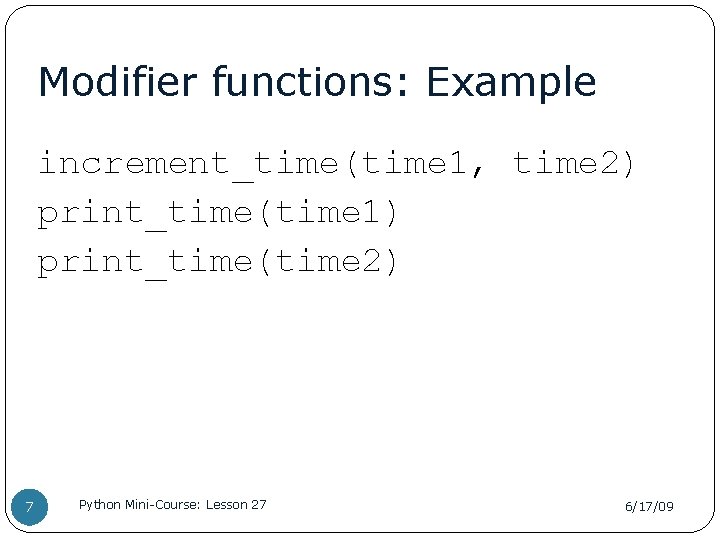 Modifier functions: Example

increment_time(time1, time2)
print_time(time1)
print_time(time2)

7 Python Mini-Course: Lesson 27 6/17/09